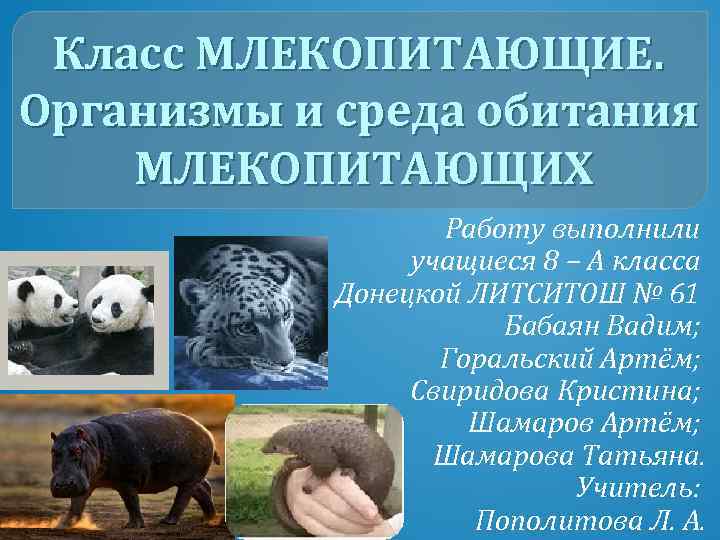 Класс МЛЕКОПИТАЮЩИЕ. Организмы и среда обитания МЛЕКОПИТАЮЩИХ

Работу выполнили учащиеся 8 – А класса Донецкой ЛИТСИТОШ № 61
Бабаян Вадим;
Горальский Артём;
Свиридова Кристина;
Шамаров Артём;
Шамарова Татьяна.
Учитель:
Пополитова Л. А.